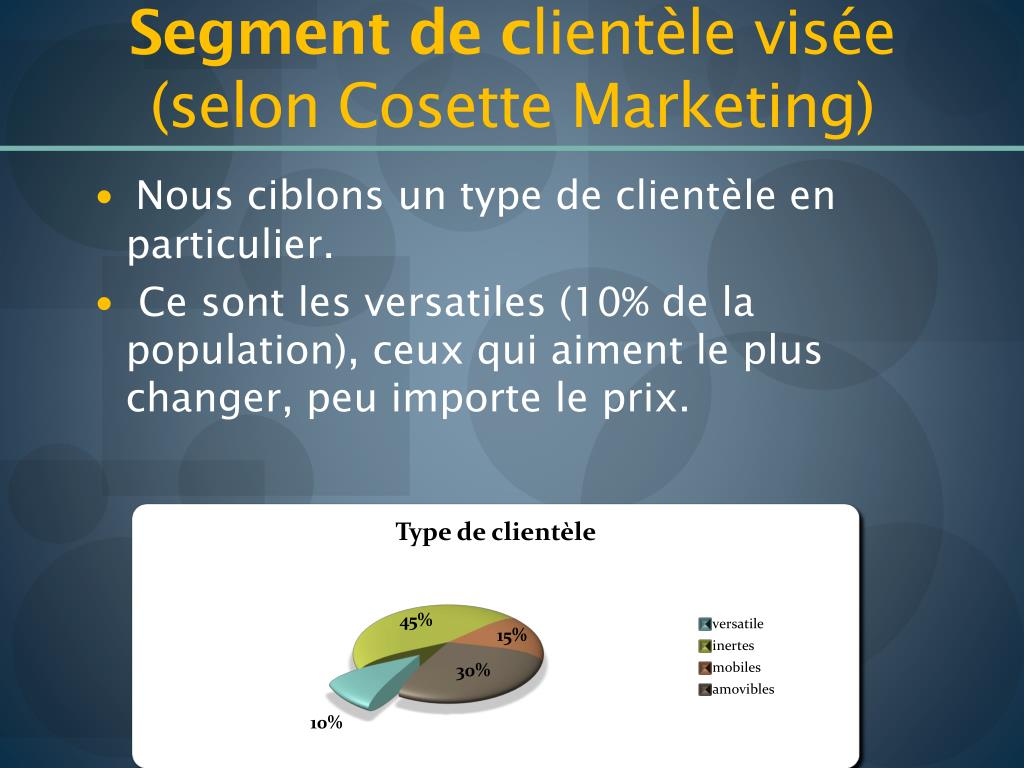 Segment de clientèle visée (selon Cosette Marketing)

• Nous ciblons un type de clientèle en particulier.

• Ce sont les versatiles (10% de la population), ceux qui aiment le plus changer, peu importe le prix.

Type de clientèle

45%
15%
30%
10%

versatile
inertes
mobiles
amovibles